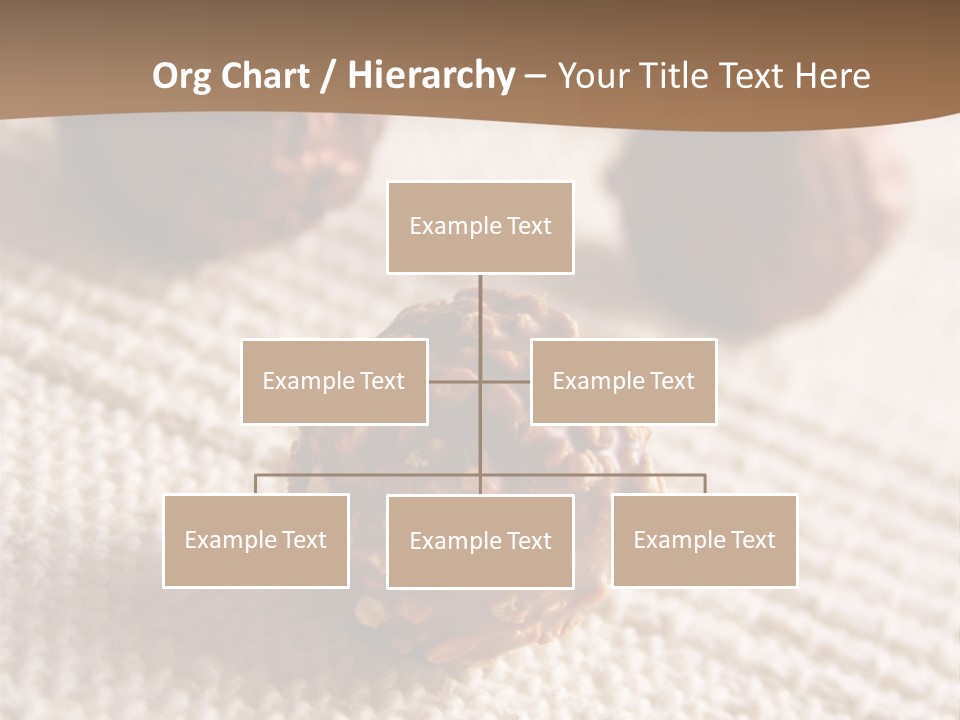 Org Chart / Hierarchy – Your Title Text Here

Example Text

Example Text

Example Text

Example Text

Example Text

Example Text